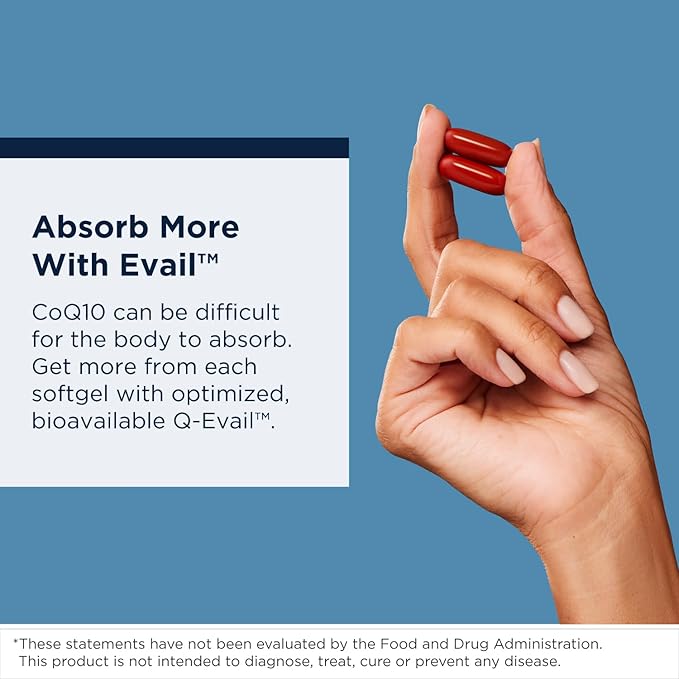 Absorb More With Evail™

CoQ10 can be difficult for the body to absorb. Get more from each softgel with optimized, bioavailable Q-Evail™.

*These statements have not been evaluated by the Food and Drug Administration. This product is not intended to diagnose, treat, cure or prevent any disease.